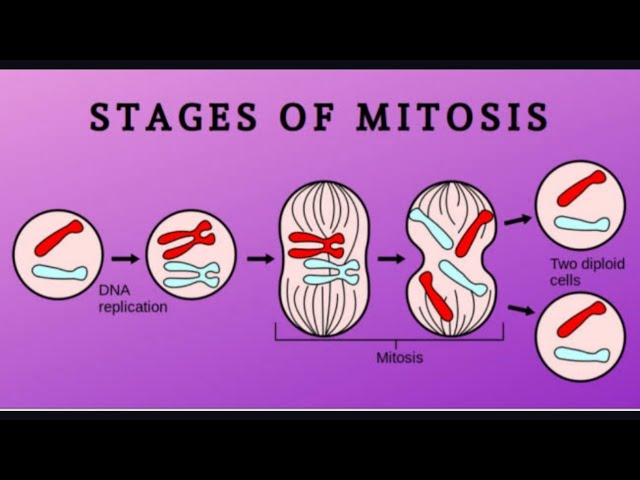 STAGES OF MITOSIS

DNA replication

Mitosis

Two diploid cells